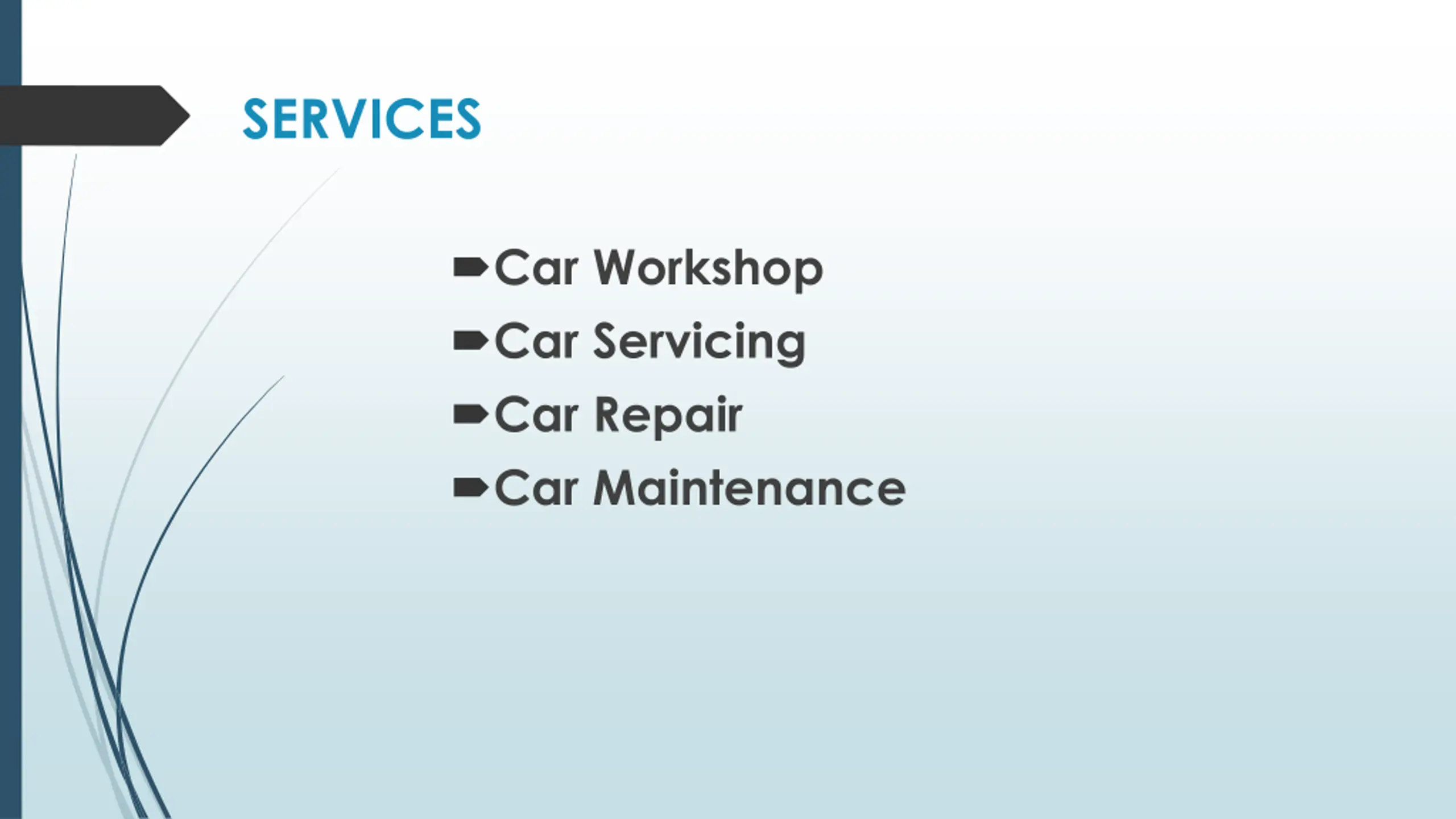 SERVICES

- Car Workshop
- Car Servicing
- Car Repair
- Car Maintenance